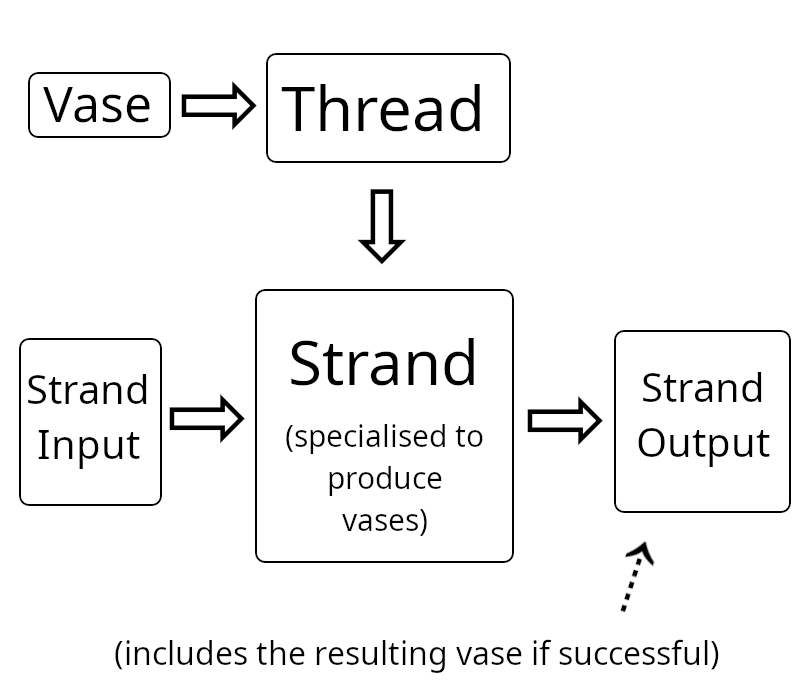 Vase

Thread

Strand Input

Strand
(specialised to produce vases)

Strand Output

(includes the resulting vase if successful)